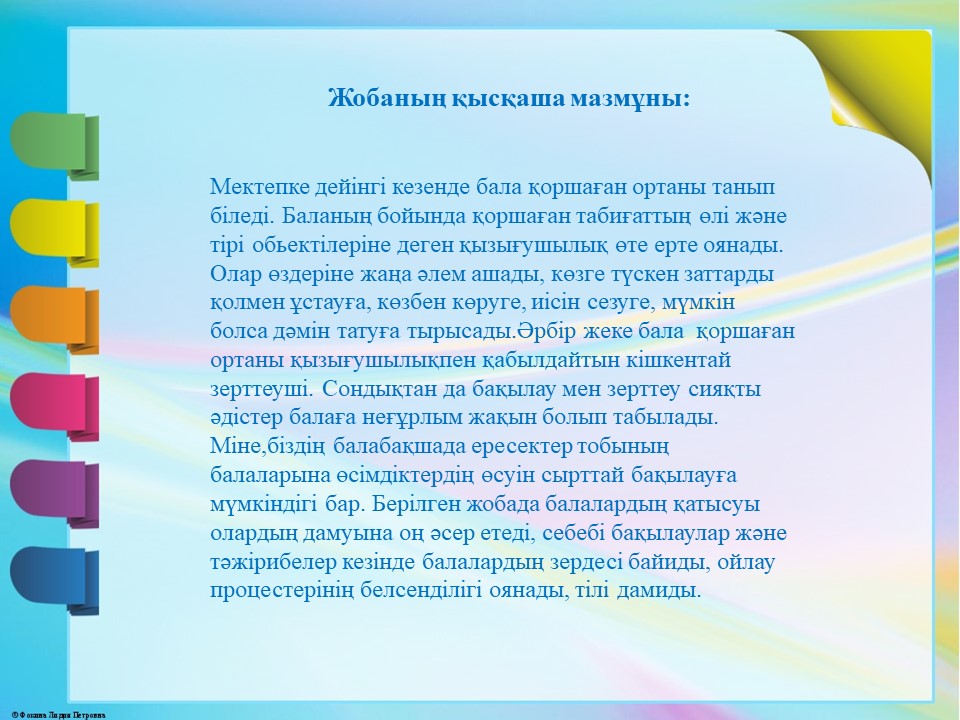 Жобаның қысқаша мазмұны:

Мектепке дейінгі кезенде бала қоршаған ортаны танып біледі. Баланың бойында қоршаған табиғаттың өлі және тірі обьектілеріне деген қызығушылық өте ерте оянады. Олар өздеріне жаңа әлем ашады, көзге түскен заттарды қолмен ұстауға, көзбен көруге, иісін сезуге, мүмкін болса дәмін татуға тырысады.Әрбір жеке бала қоршаған ортаны қызығушылықпен қабылдайтын кішкентай зерттеуші. Сондықтан да бақылау мен зерттеу сияқты әдістер балаға неғұрлым жақын болып табылады. Міне,біздің балабақшада ересектер тобының балаларына өсімдіктердің өсуін сырттай бақылауға мүмкіндігі бар. Берілген жобада балалардың қатысуы олардың дамуына оң әсер етеді, себебі бақылаулар және тәжірибелер кезінде балалардың зердесі байиды, ойлау процестерінің белсенділігі оянады, тілі дамиды.

©Фокина Лидия Петровна